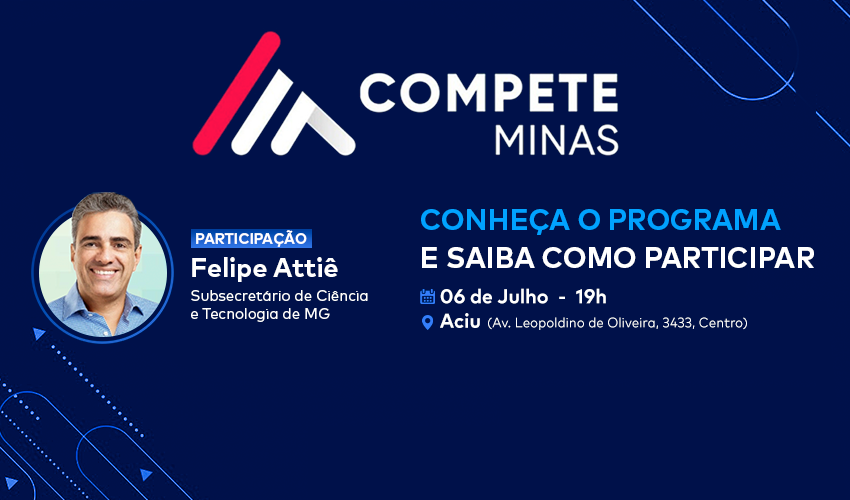 COMPETE
MINAS

PARTICIPAÇÃO
Felipe Attiê
Subsecretário de Ciência e Tecnologia de MG

CONHEÇA O PROGRAMA
E SAIBA COMO PARTICIPAR

06 de Julho - 19h
Aciu (Av. Leopoldino de Oliveira, 3433, Centro)